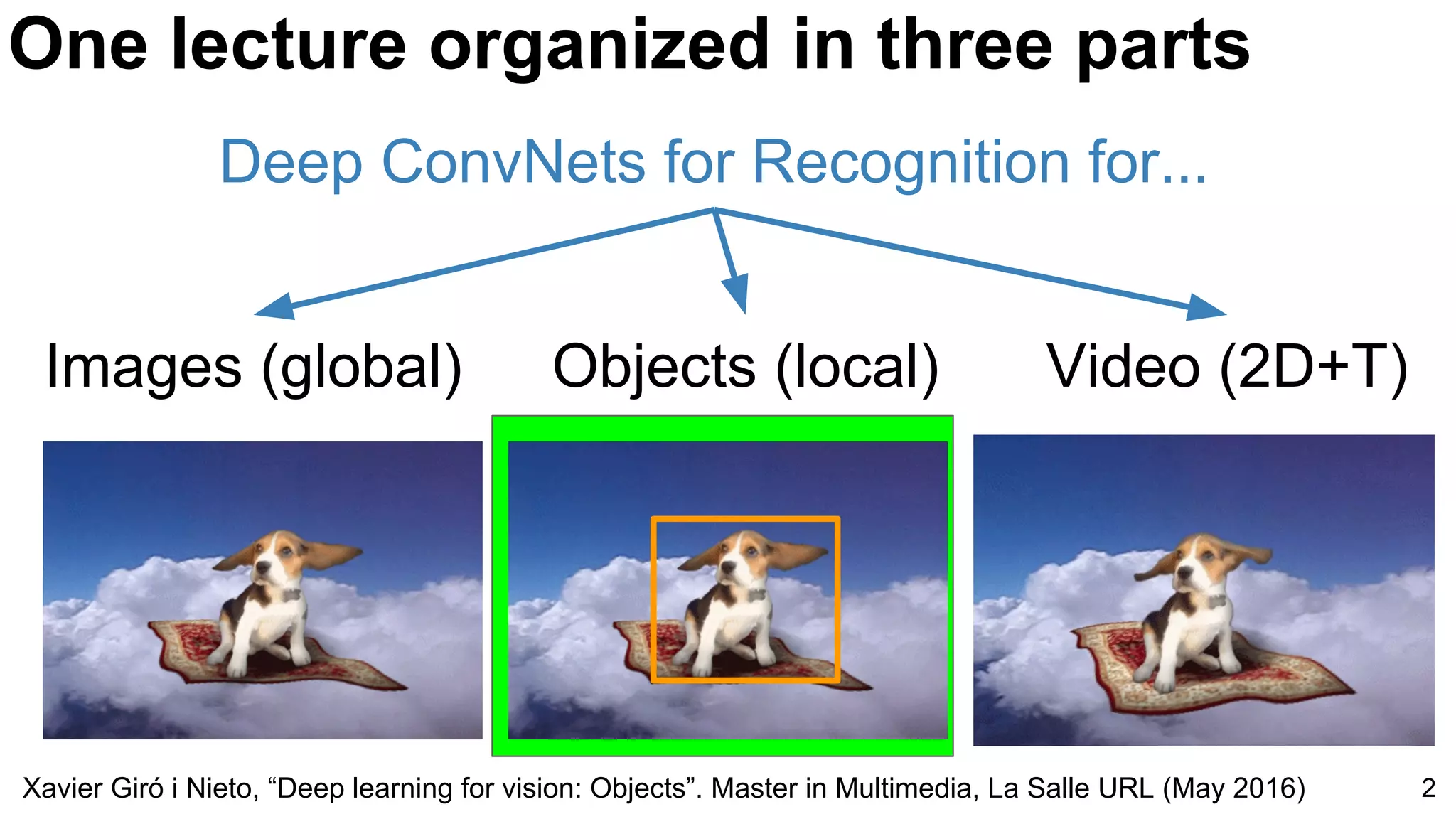 One lecture organized in three parts

Deep ConvNets for Recognition for...

Images (global)

Objects (local)

Video (2D+T)

Xavier Giró i Nieto, “Deep learning for vision: Objects”. Master in Multimedia, La Salle URL (May 2016)

2